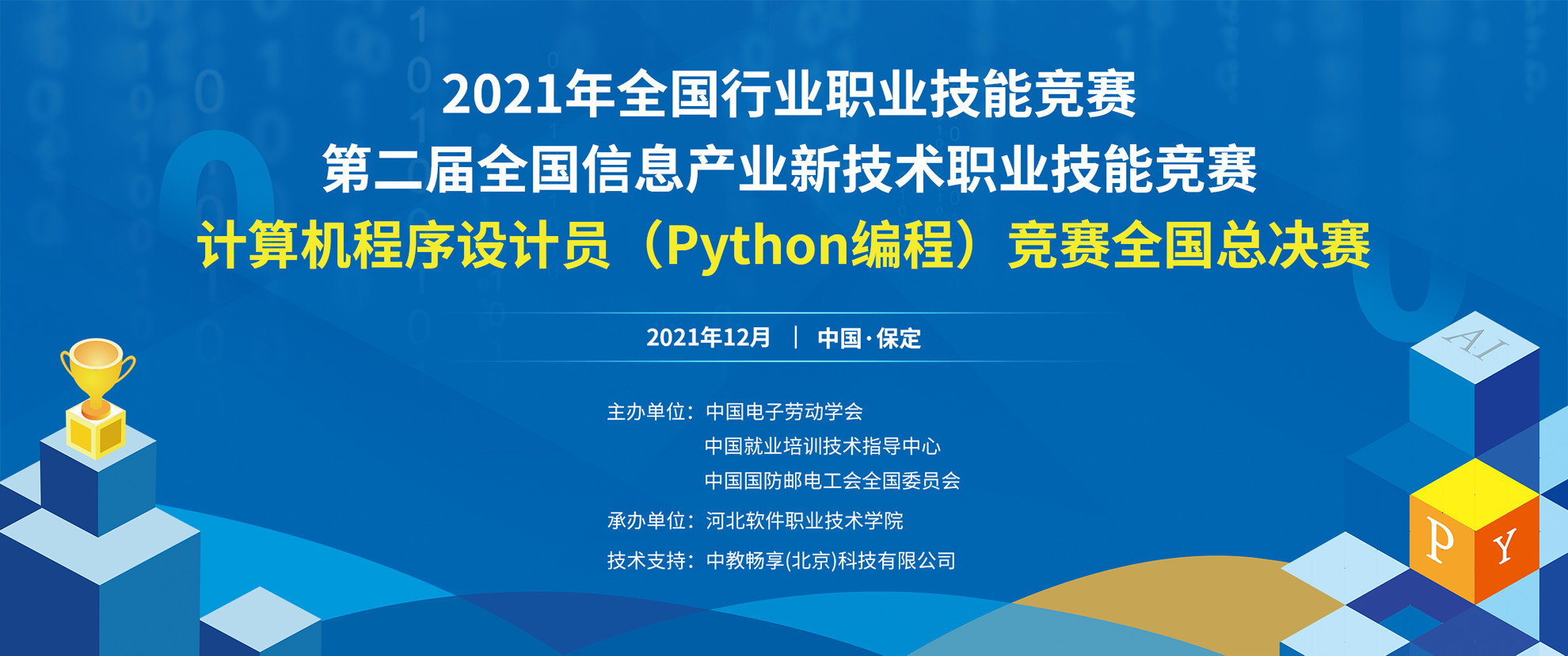 2021年全国行业职业技能竞赛
第二届全国信息产业新技术职业技能竞赛
计算机程序设计员（Python编程）竞赛全国总决赛

2021年12月 ｜ 中国·保定

主办单位：中国电子劳动学会
中国就业培训技术指导中心
中国国防邮电工会全国委员会

承办单位：河北软件职业技术学院

技术支持：中教畅享(北京)科技有限公司

AI

P Y